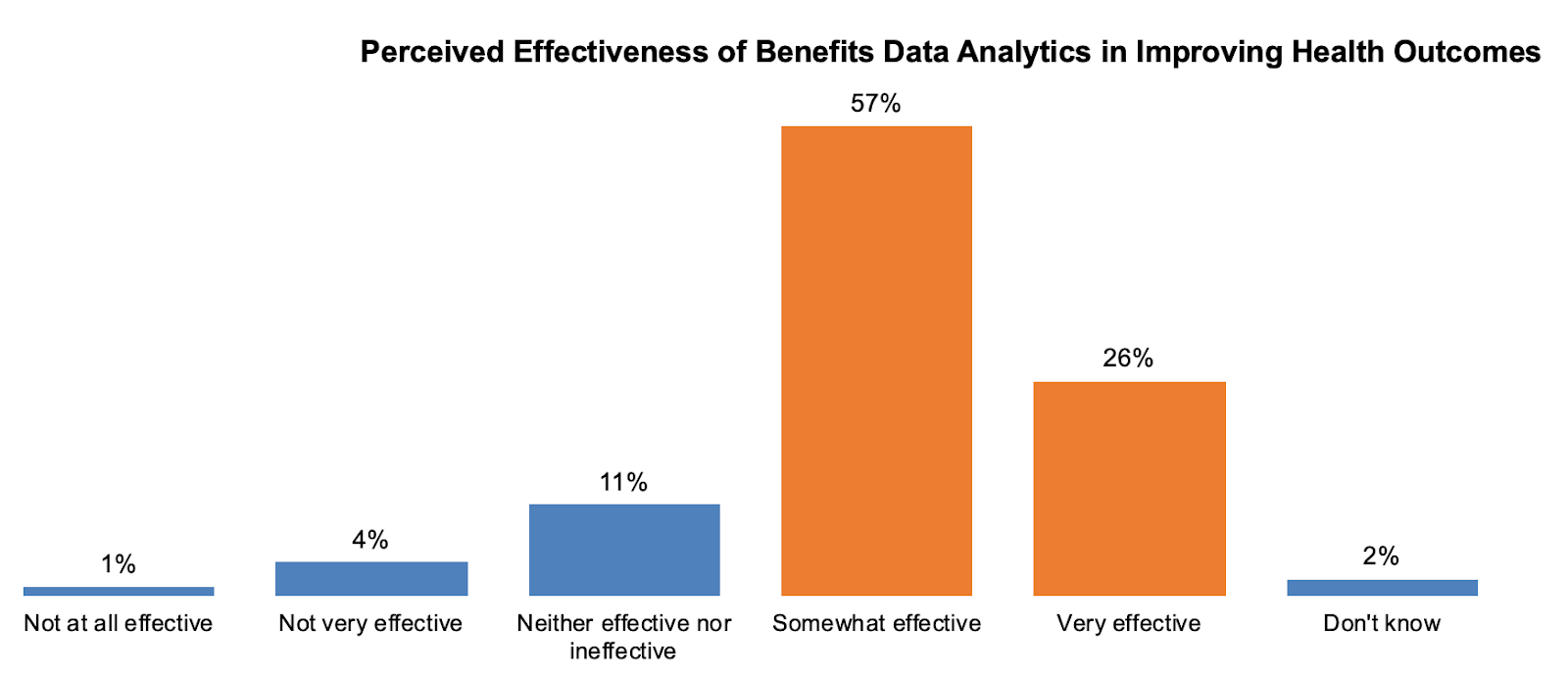 Perceived Effectiveness of Benefits Data Analytics in Improving Health Outcomes

1%
4%
11%
57%
26%
2%

Not at all effective
Not very effective
Neither effective nor ineffective
Somewhat effective
Very effective
Don't know